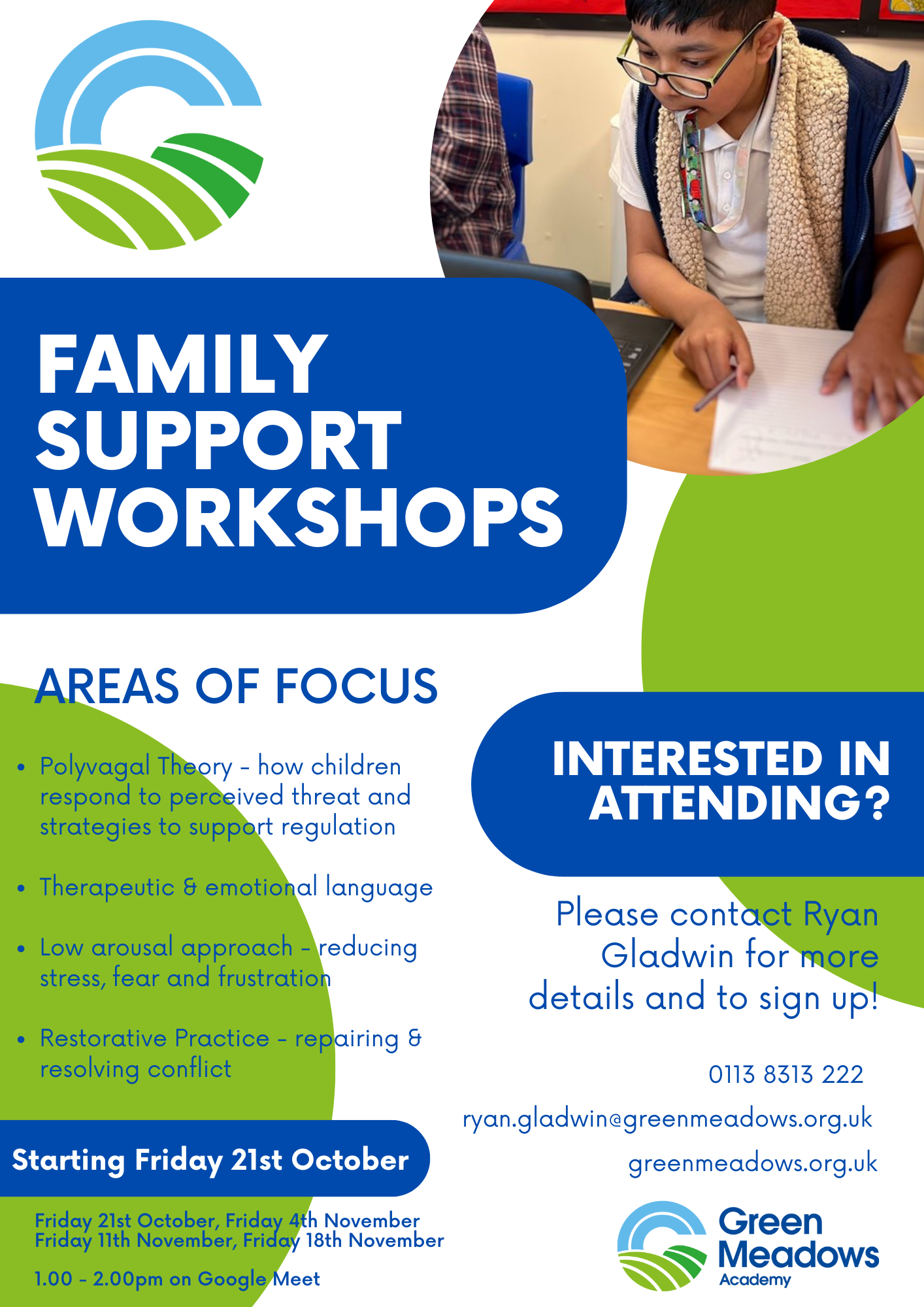 FAMILY SUPPORT WORKSHOPS

AREAS OF FOCUS

• Polyvagal Theory - how children respond to perceived threat and strategies to support regulation

• Therapeutic & emotional language

• Low arousal approach - reducing stress, fear and frustration

• Restorative Practice - repairing & resolving conflict

Starting Friday 21st October

Friday 21st October, Friday 4th November
Friday 11th November, Friday 18th November

1.00 - 2.00pm on Google Meet

INTERESTED IN ATTENDING?

Please contact Ryan Gladwin for more details and to sign up!

0113 8313 222

ryan.gladwin@greenmeadows.org.uk

greenmeadows.org.uk

Green Meadows Academy